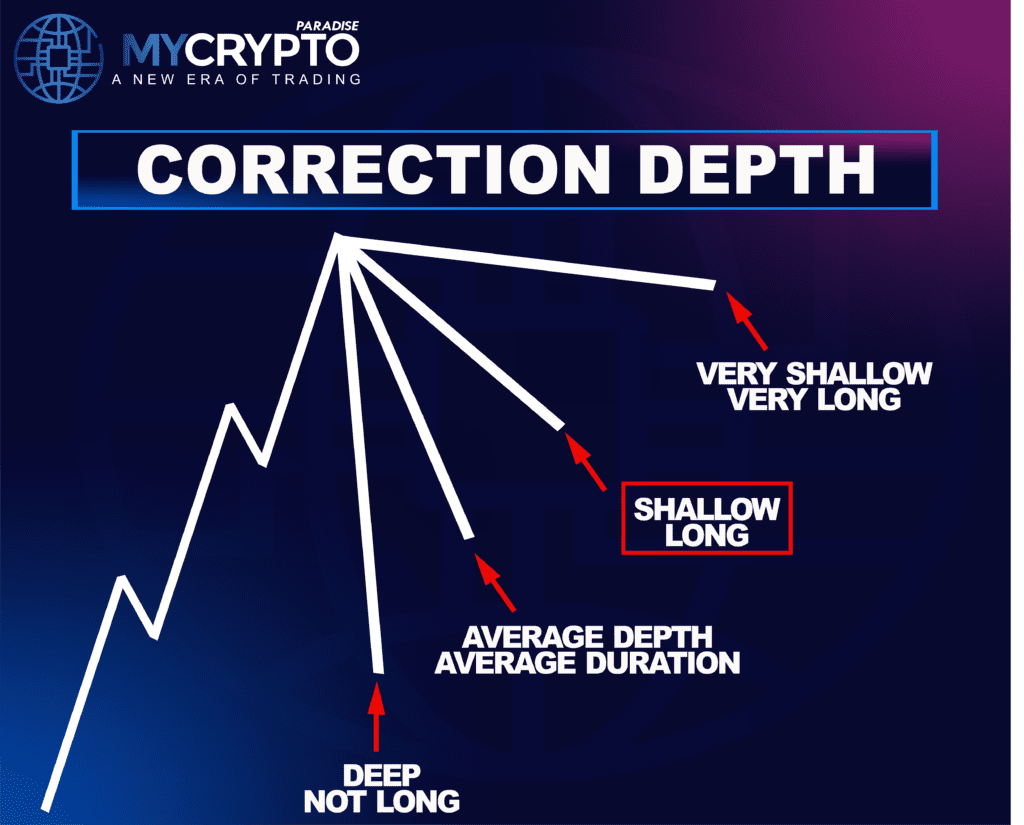 PARADISE
MYCRYPTO
A NEW ERA OF TRADING

CORRECTION DEPTH

VERY SHALLOW
VERY LONG

SHALLOW
LONG

AVERAGE DEPTH
AVERAGE DURATION

DEEP
NOT LONG